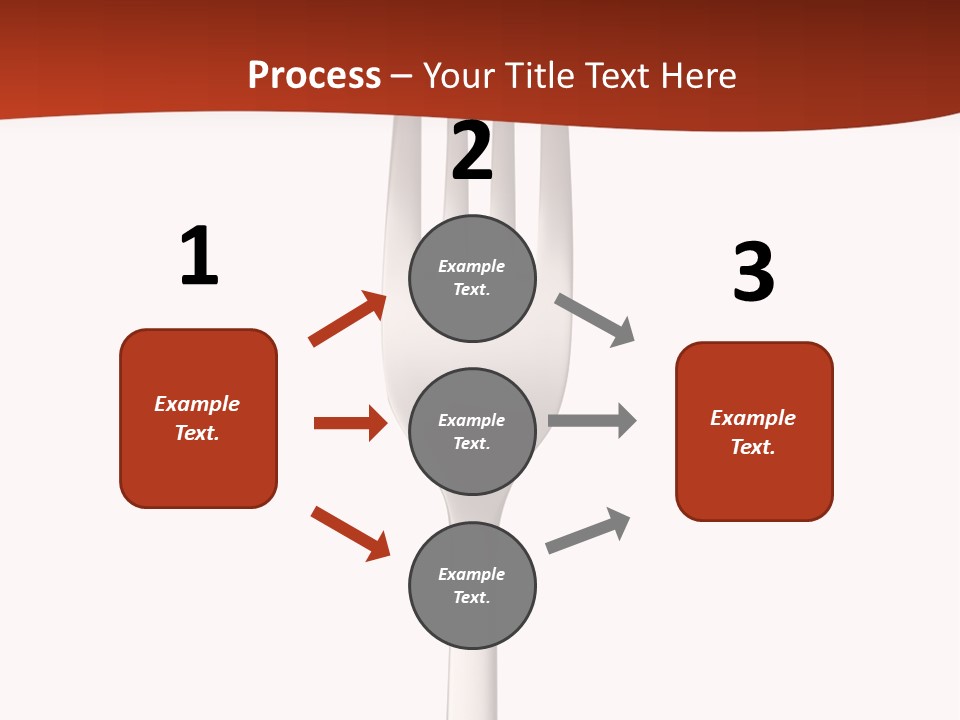 Process – Your Title Text Here

1

Example Text.

2

Example Text.

Example Text.

Example Text.

3

Example Text.